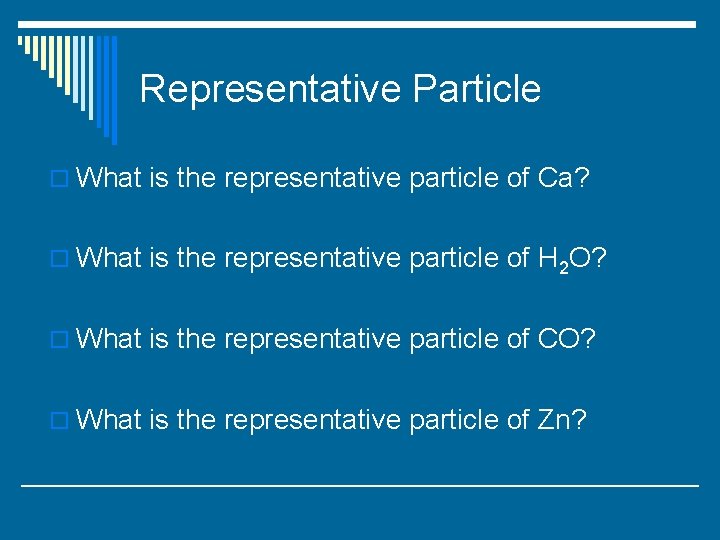 Representative Particle

What is the representative particle of Ca?

What is the representative particle of $H_2O$?

What is the representative particle of CO?

What is the representative particle of Zn?